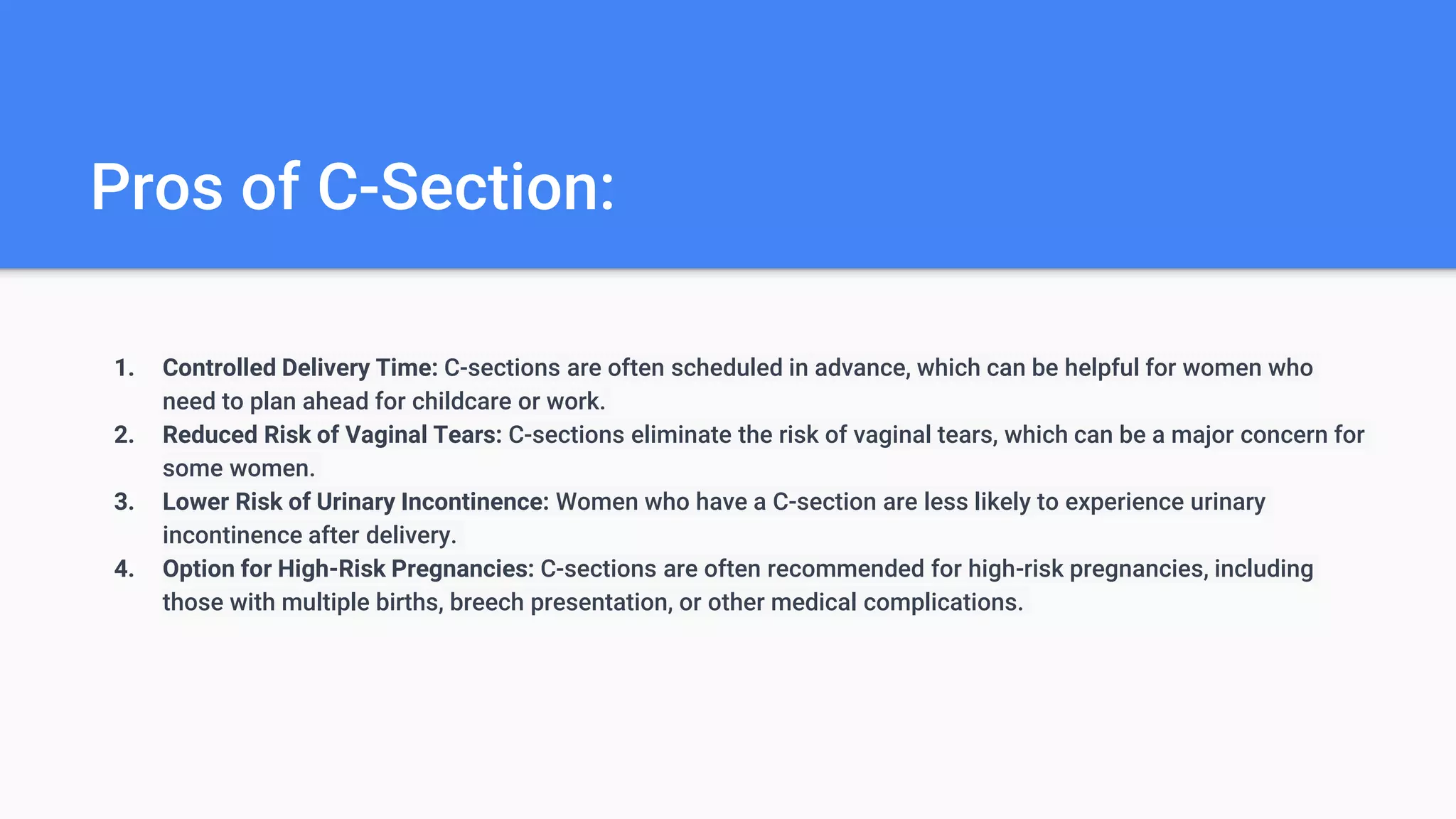 Pros of C-Section:

1. Controlled Delivery Time: C-sections are often scheduled in advance, which can be helpful for women who need to plan ahead for childcare or work.
2. Reduced Risk of Vaginal Tears: C-sections eliminate the risk of vaginal tears, which can be a major concern for some women.
3. Lower Risk of Urinary Incontinence: Women who have a C-section are less likely to experience urinary incontinence after delivery.
4. Option for High-Risk Pregnancies: C-sections are often recommended for high-risk pregnancies, including those with multiple births, breech presentation, or other medical complications.